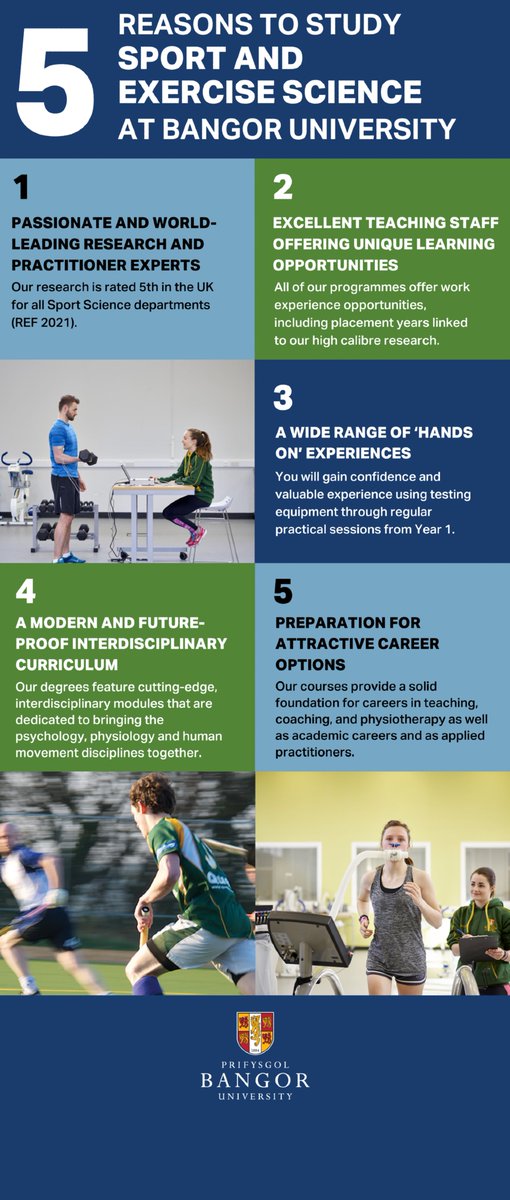 5 REASONS TO STUDY SPORT AND EXERCISE SCIENCE AT BANGOR UNIVERSITY

1

PASSIONATE AND WORLD-LEADING RESEARCH AND PRACTITIONER EXPERTS

Our research is rated 5th in the UK for all Sport Science departments (REF 2021).

2

EXCELLENT TEACHING STAFF OFFERING UNIQUE LEARNING OPPORTUNITIES

All of our programmes offer work experience opportunities, including placement years linked to our high calibre research.

3

A WIDE RANGE OF 'HANDS ON' EXPERIENCES

You will gain confidence and valuable experience using testing equipment through regular practical sessions from Year 1.

4

A MODERN AND FUTURE-PROOF INTERDISCIPLINARY CURRICULUM

Our degrees feature cutting-edge, interdisciplinary modules that are dedicated to bringing the psychology, physiology and human movement disciplines together.

5

PREPARATION FOR ATTRACTIVE CAREER OPTIONS

Our courses provide a solid foundation for careers in teaching, coaching, and physiotherapy as well as academic careers and as applied practitioners.

PRIFYSGOL
BANGOR
UNIVERSITY